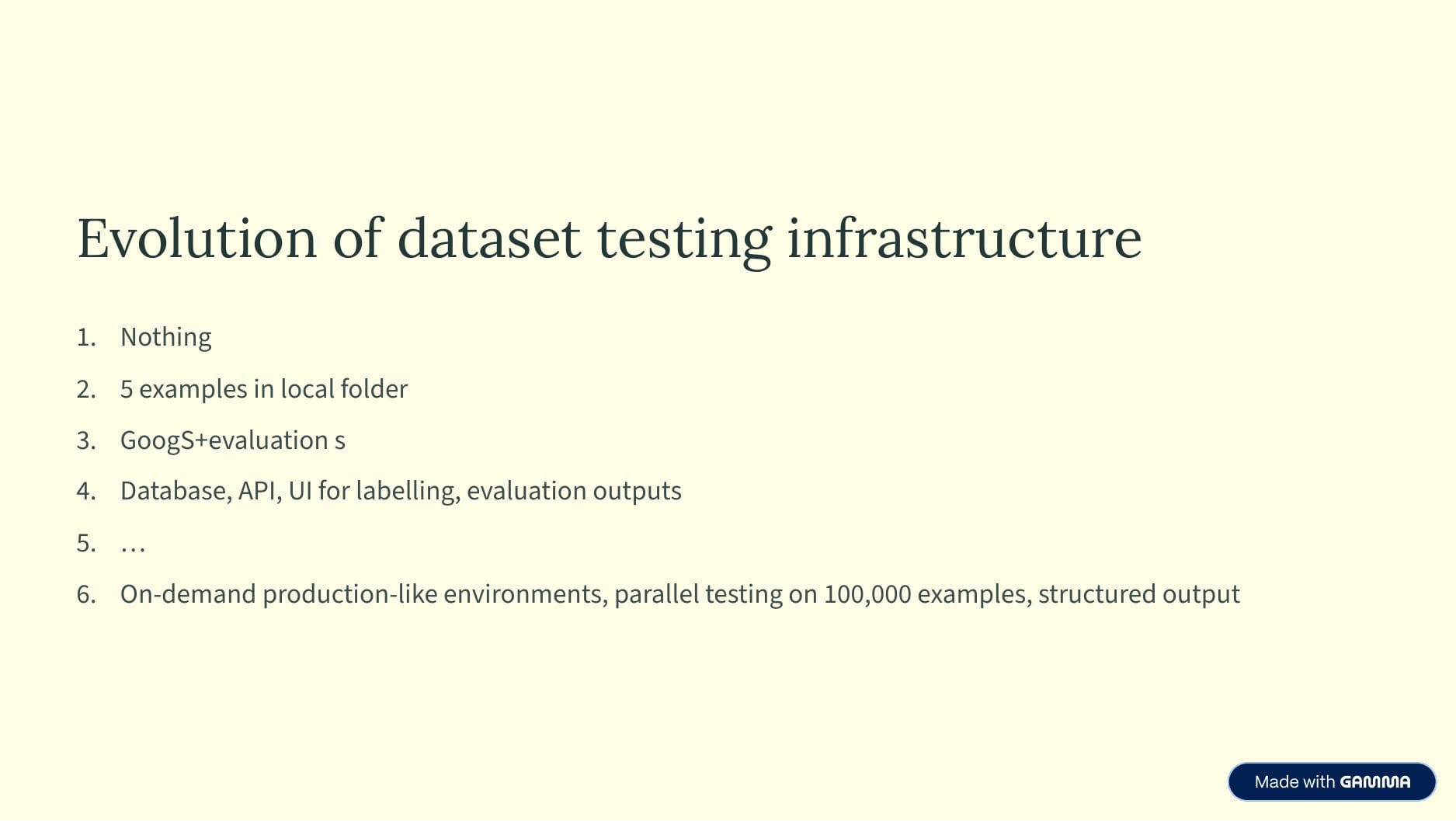 Evolution of dataset testing infrastructure

1. Nothing
2. 5 examples in local folder
3. GoogS+evaluation s
4. Database, API, UI for labelling, evaluation outputs
5. …
6. On-demand production-like environments, parallel testing on 100,000 examples, structured output

Made with GAMMA